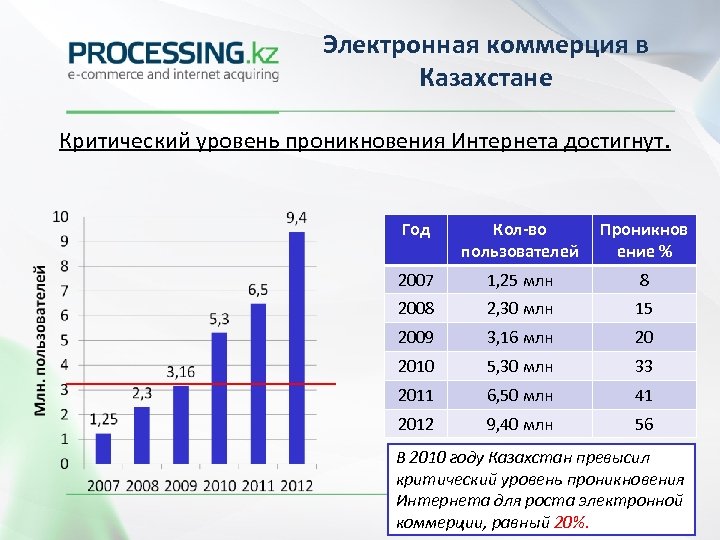 PROCESSING.kz
e-commerce and internet acquiring

Электронная коммерция в Казахстане

Критический уровень проникновения Интернета достигнут.

Млн. пользователей

10
9
8
7
6
5
4
3
2
1
0

1,25
2,3
3,16
5,3
6,5
9,4

2007 2008 2009 2010 2011 2012

| Год | Кол-во пользователей | Проникновение % |
|---|---|---|
| 2007 | 1,25 млн | 8 |
| 2008 | 2,30 млн | 15 |
| 2009 | 3,16 млн | 20 |
| 2010 | 5,30 млн | 33 |
| 2011 | 6,50 млн | 41 |
| 2012 | 9,40 млн | 56 |

В 2010 году Казахстан превысил критический уровень проникновения Интернета для роста электронной коммерции, равный 20%.